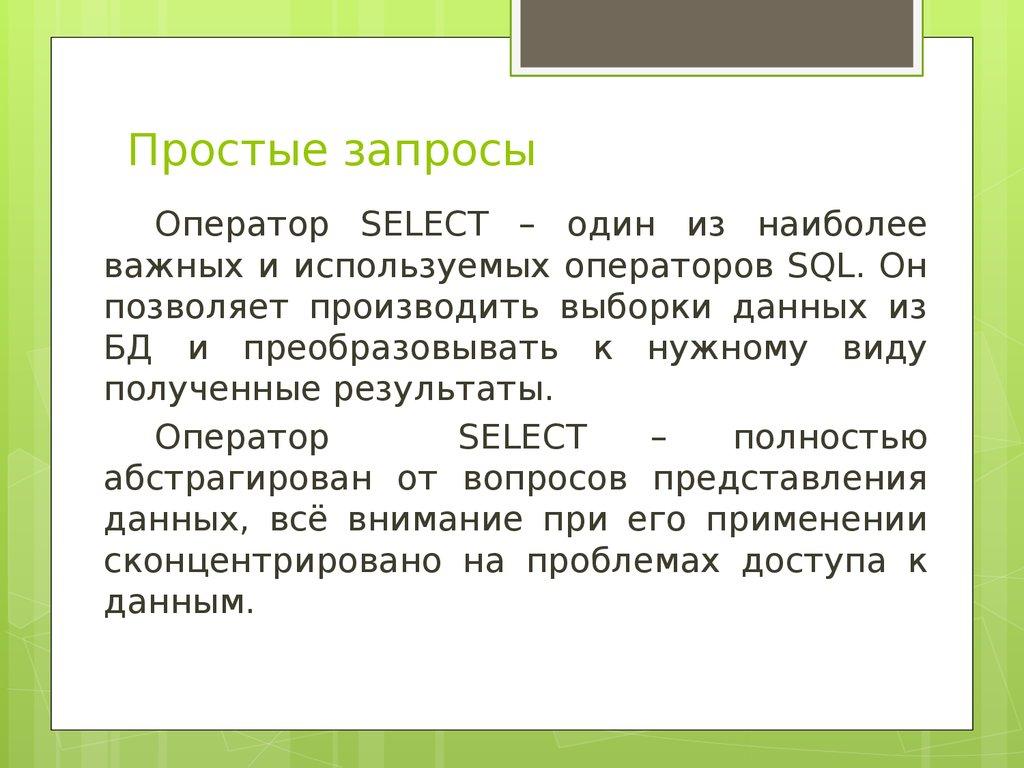 Простые запросы

Оператор SELECT – один из наиболее важных и используемых операторов SQL. Он позволяет производить выборки данных из БД и преобразовывать к нужному виду полученные результаты.

Оператор SELECT – полностью абстрагирован от вопросов представления данных, всё внимание при его применении сконцентрировано на проблемах доступа к данным.